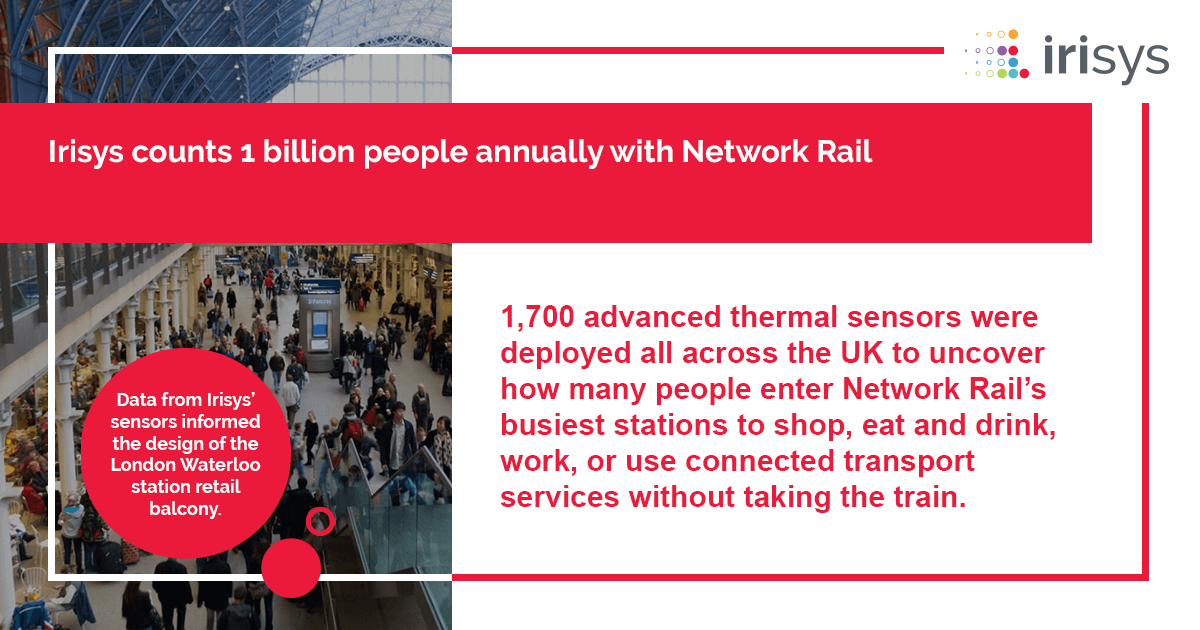 irisys

Irisys counts 1 billion people annually with Network Rail

Data from Irisys' sensors informed the design of the London Waterloo station retail balcony.

1,700 advanced thermal sensors were deployed all across the UK to uncover how many people enter Network Rail's busiest stations to shop, eat and drink, work, or use connected transport services without taking the train.